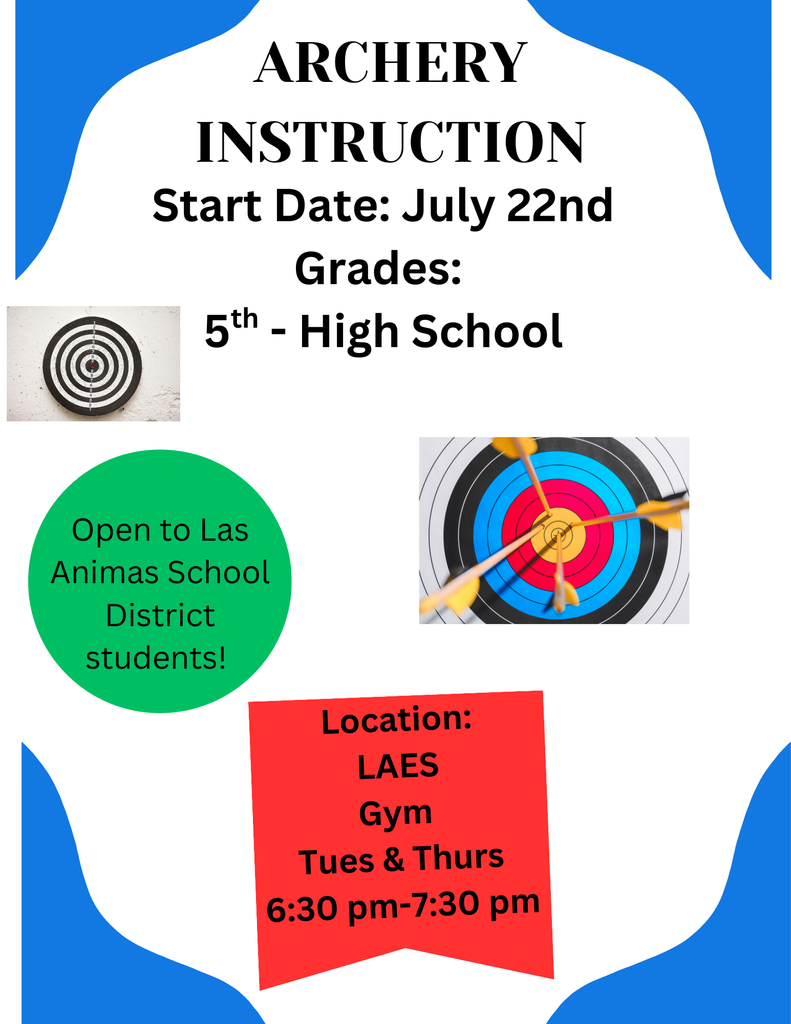 ARCHERY INSTRUCTION

Start Date: July 22nd

Grades:

5$^{th}$ - High School

Open to Las Animas School District students!

Location:
LAES
Gym
Tues & Thurs
6:30 pm-7:30 pm